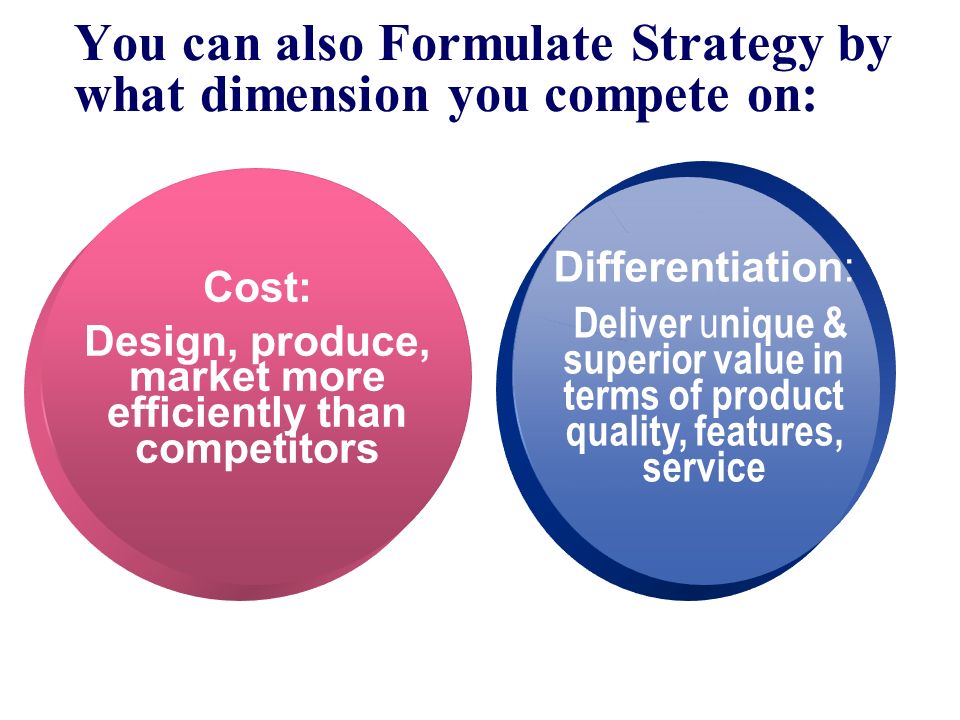 You can also Formulate Strategy by what dimension you compete on:

Cost:
Design, produce, market more efficiently than competitors

Differentiation:
Deliver unique & superior value in terms of product quality, features, service